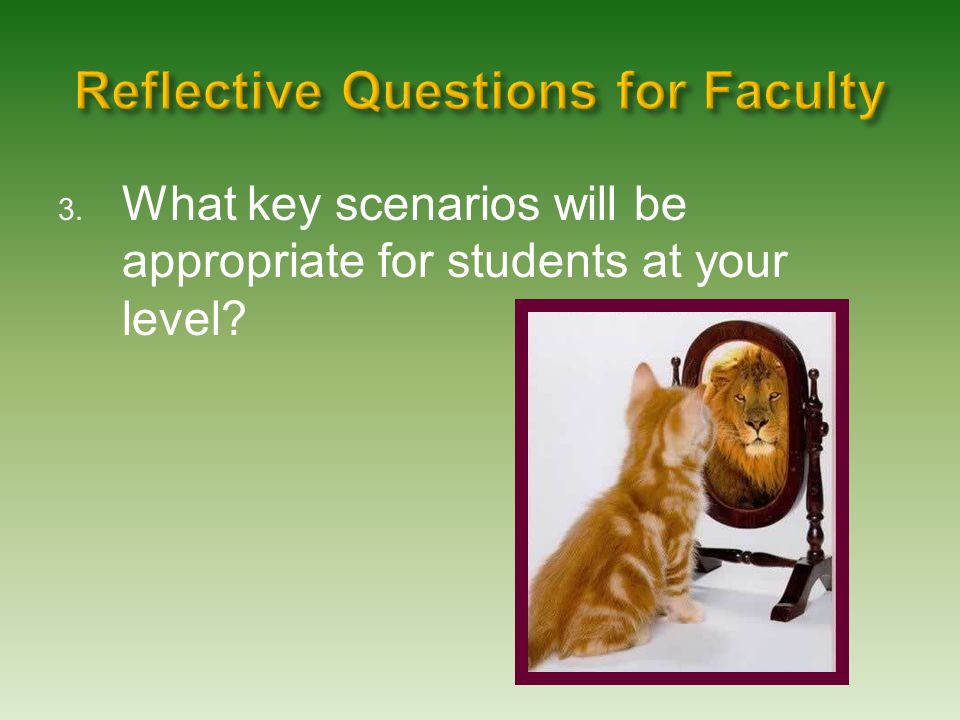 Reflective Questions for Faculty

3. What key scenarios will be appropriate for students at your level?